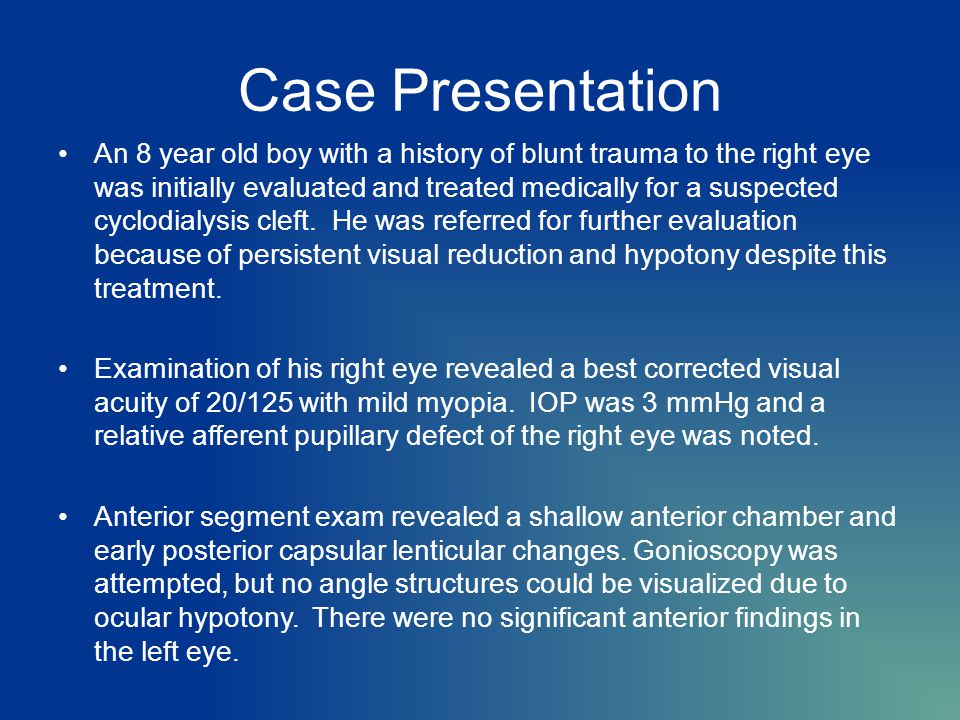 Case Presentation

• An 8 year old boy with a history of blunt trauma to the right eye was initially evaluated and treated medically for a suspected cyclodialysis cleft. He was referred for further evaluation because of persistent visual reduction and hypotony despite this treatment.

• Examination of his right eye revealed a best corrected visual acuity of 20/125 with mild myopia. IOP was 3 mmHg and a relative afferent pupillary defect of the right eye was noted.

• Anterior segment exam revealed a shallow anterior chamber and early posterior capsular lenticular changes. Gonioscopy was attempted, but no angle structures could be visualized due to ocular hypotony. There were no significant anterior findings in the left eye.